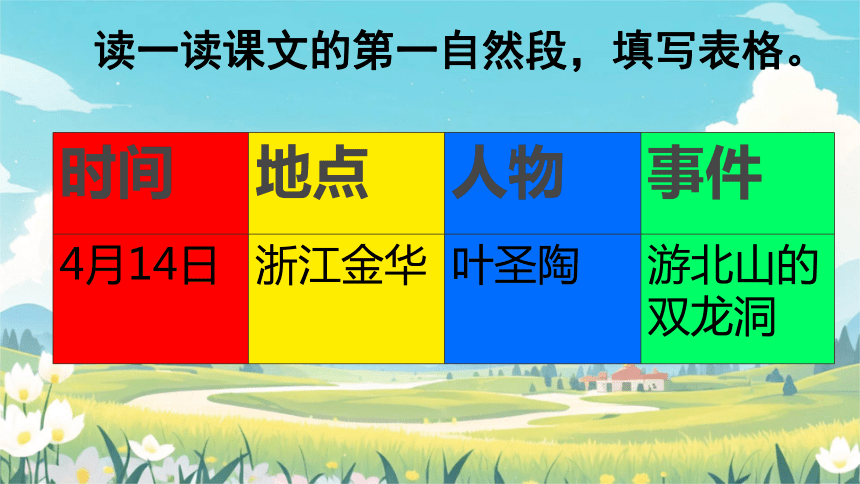 读一读课文的第一自然段，填写表格。

| 时间 | 地点 | 人物 | 事件 |
|---|---|---|---|
| 4月14日 | 浙江金华 | 叶圣陶 | 游北山的双龙洞 |